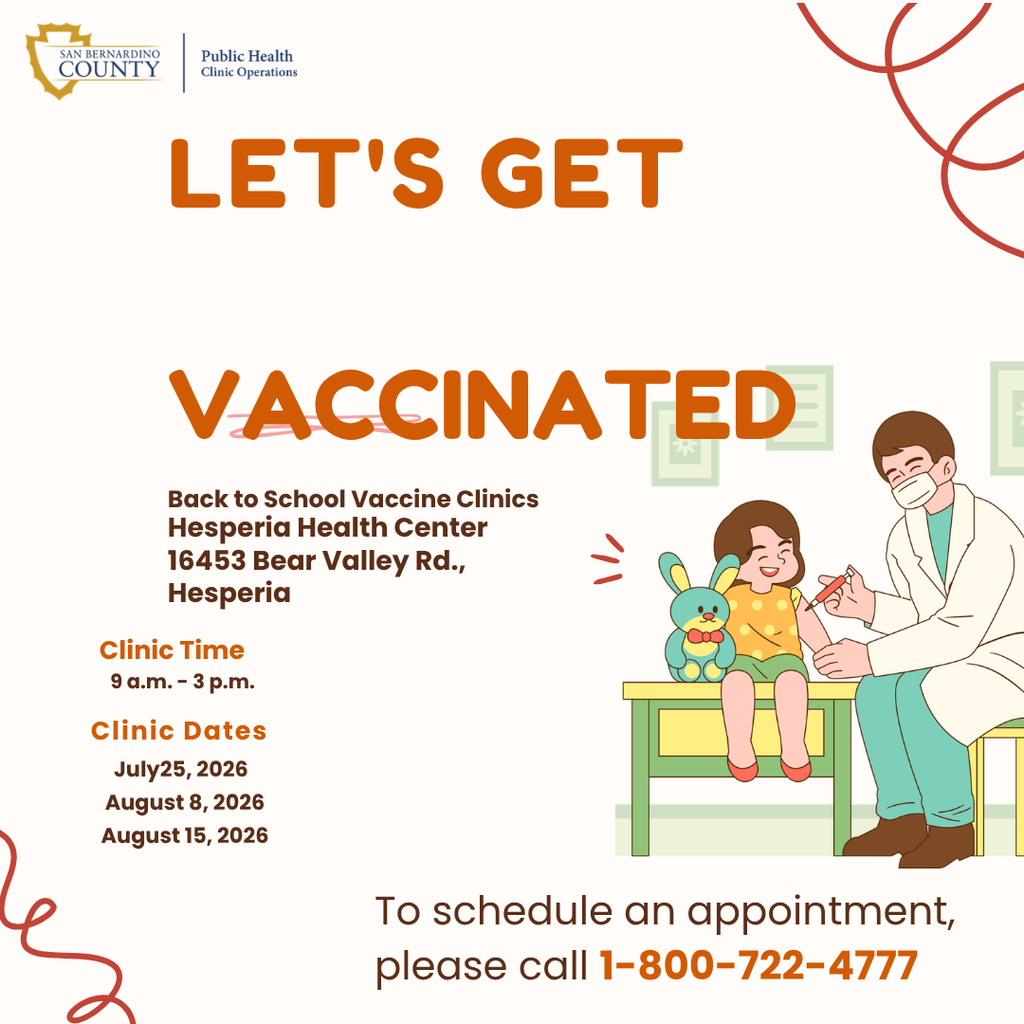 SAN BERNARDINO COUNTY

Public Health
Clinic Operations

LET'S GET

VACCINATED

Back to School Vaccine Clinics
Hesperia Health Center
16453 Bear Valley Rd., Hesperia

Clinic Time
9 a.m. - 3 p.m.

Clinic Dates
July25, 2026
August 8, 2026
August 15, 2026

To schedule an appointment, please call 1-800-722-4777